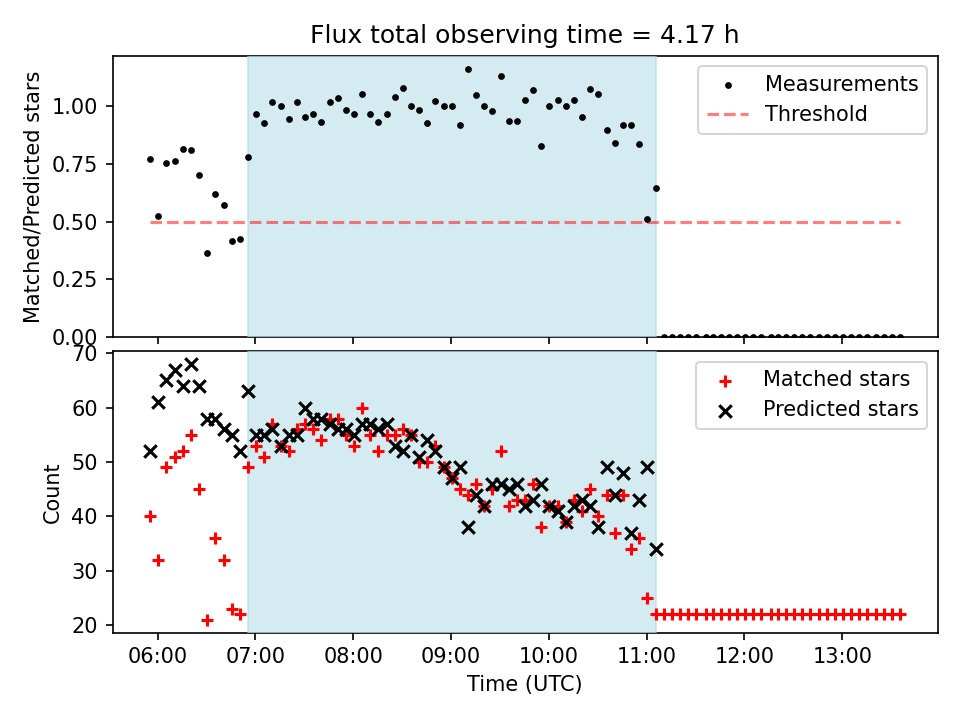 Flux total observing time = 4.17 h

Matched/Predicted stars

1.00
0.75
0.50
0.25
0.00

Measurements
Threshold

Count

70
60
50
40
30
20

Matched stars
Predicted stars

06:00
07:00
08:00
09:00
10:00
11:00
12:00
13:00

Time (UTC)